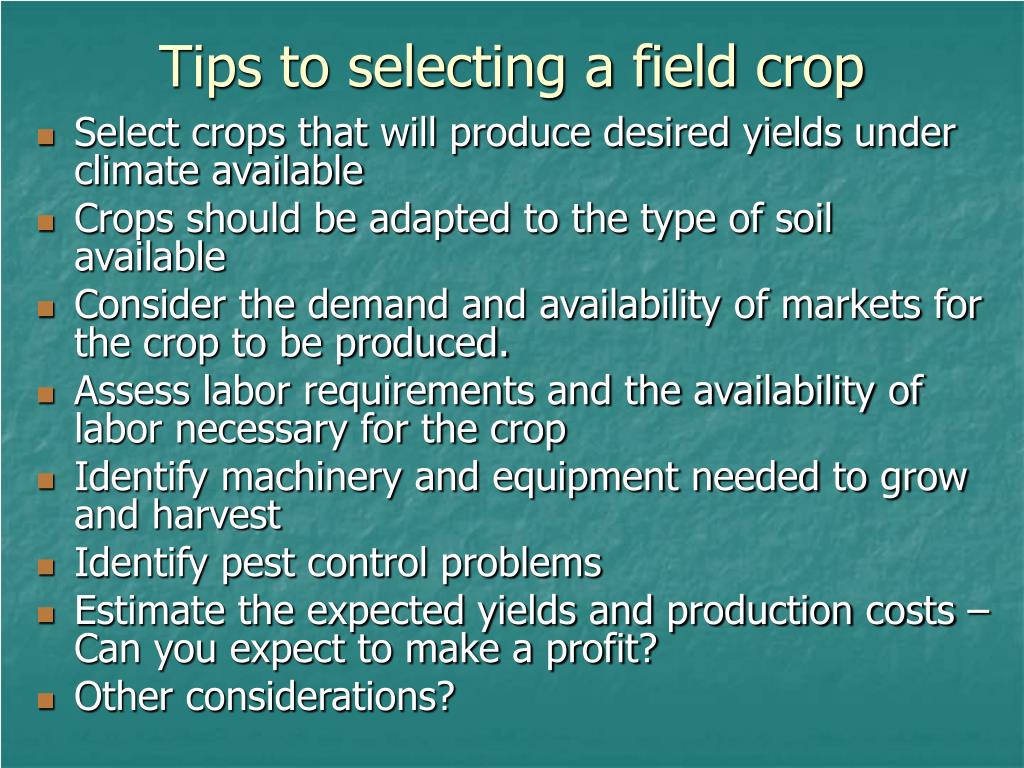 Tips to selecting a field crop

- Select crops that will produce desired yields under climate available
- Crops should be adapted to the type of soil available
- Consider the demand and availability of markets for the crop to be produced.
- Assess labor requirements and the availability of labor necessary for the crop
- Identify machinery and equipment needed to grow and harvest
- Identify pest control problems
- Estimate the expected yields and production costs – Can you expect to make a profit?
- Other considerations?